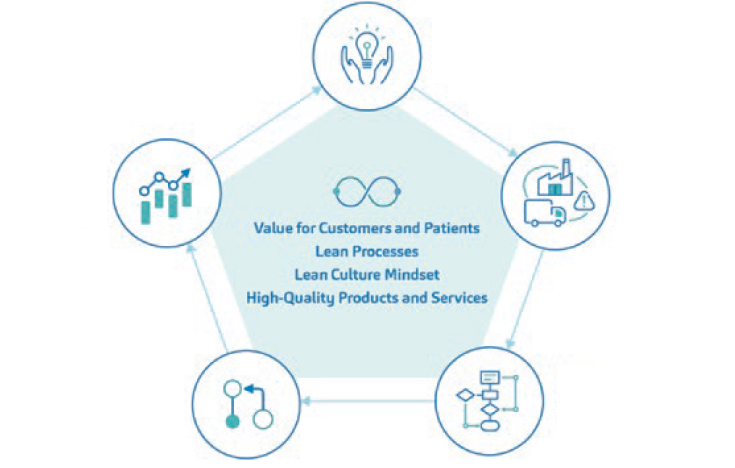 Value for Customers and Patients
Lean Processes
Lean Culture Mindset
High-Quality Products and Services